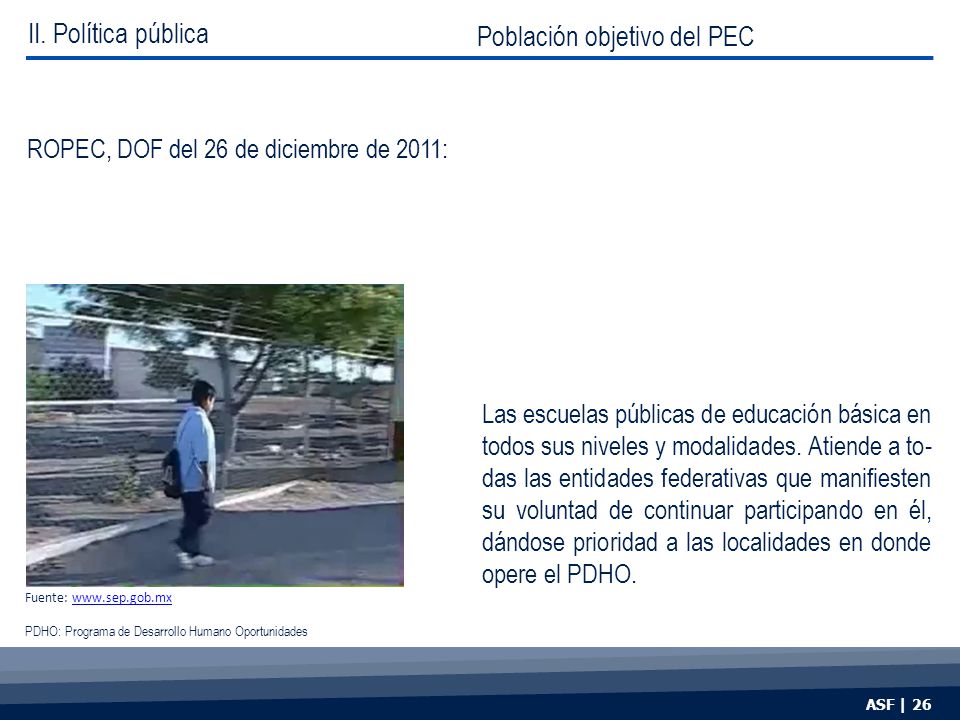 II. Política pública

Población objetivo del PEC

ROPEC, DOF del 26 de diciembre de 2011:

Las escuelas públicas de educación básica en todos sus niveles y modalidades. Atiende a todas las entidades federativas que manifiesten su voluntad de continuar participando en él, dándose prioridad a las localidades en donde opere el PDHO.

Fuente: www.sep.gob.mx

PDHO: Programa de Desarrollo Humano Oportunidades

ASF | 26